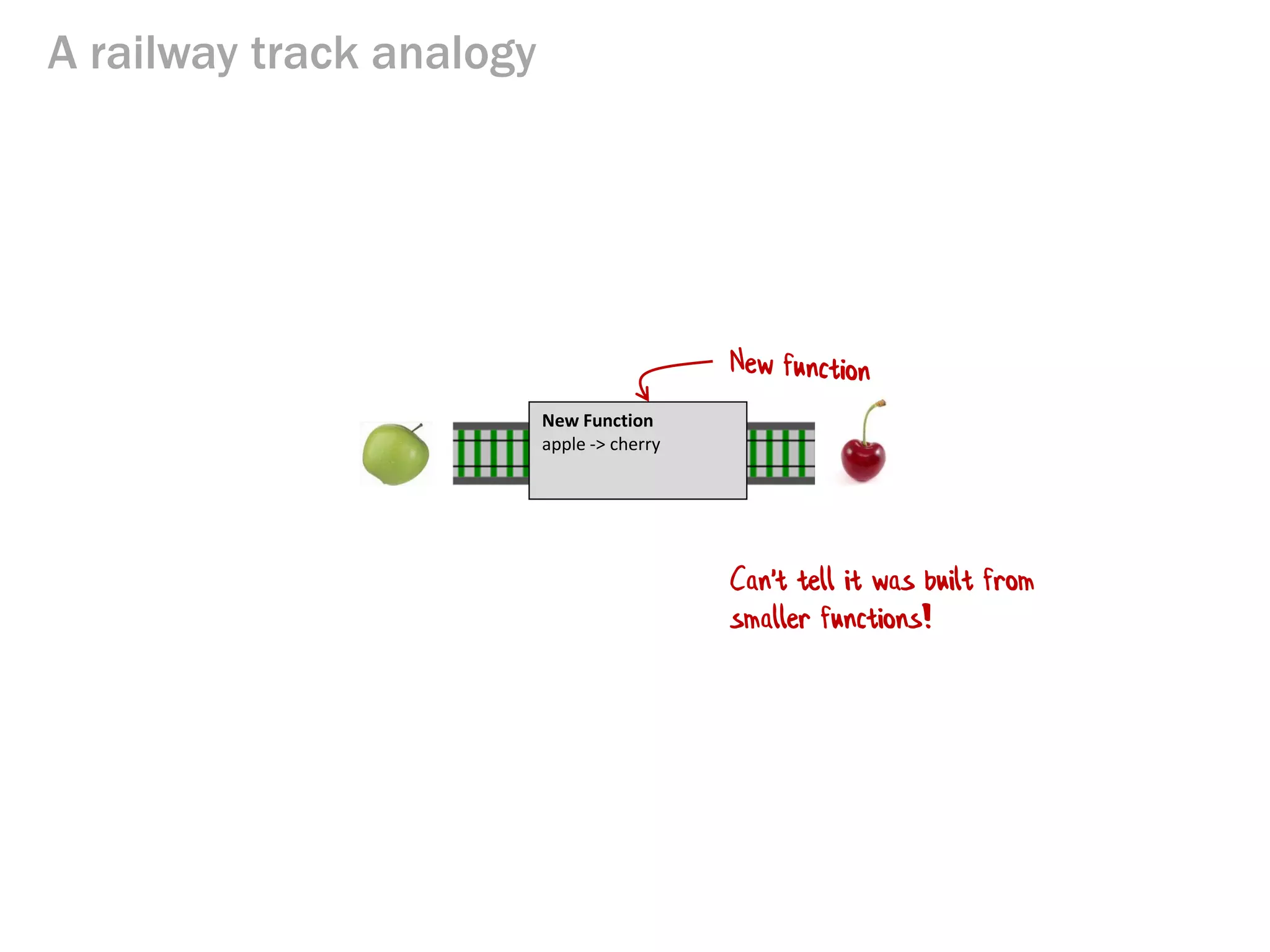 A railway track analogy

New function

New Function
apple -> cherry

Can't tell it was built from smaller functions!